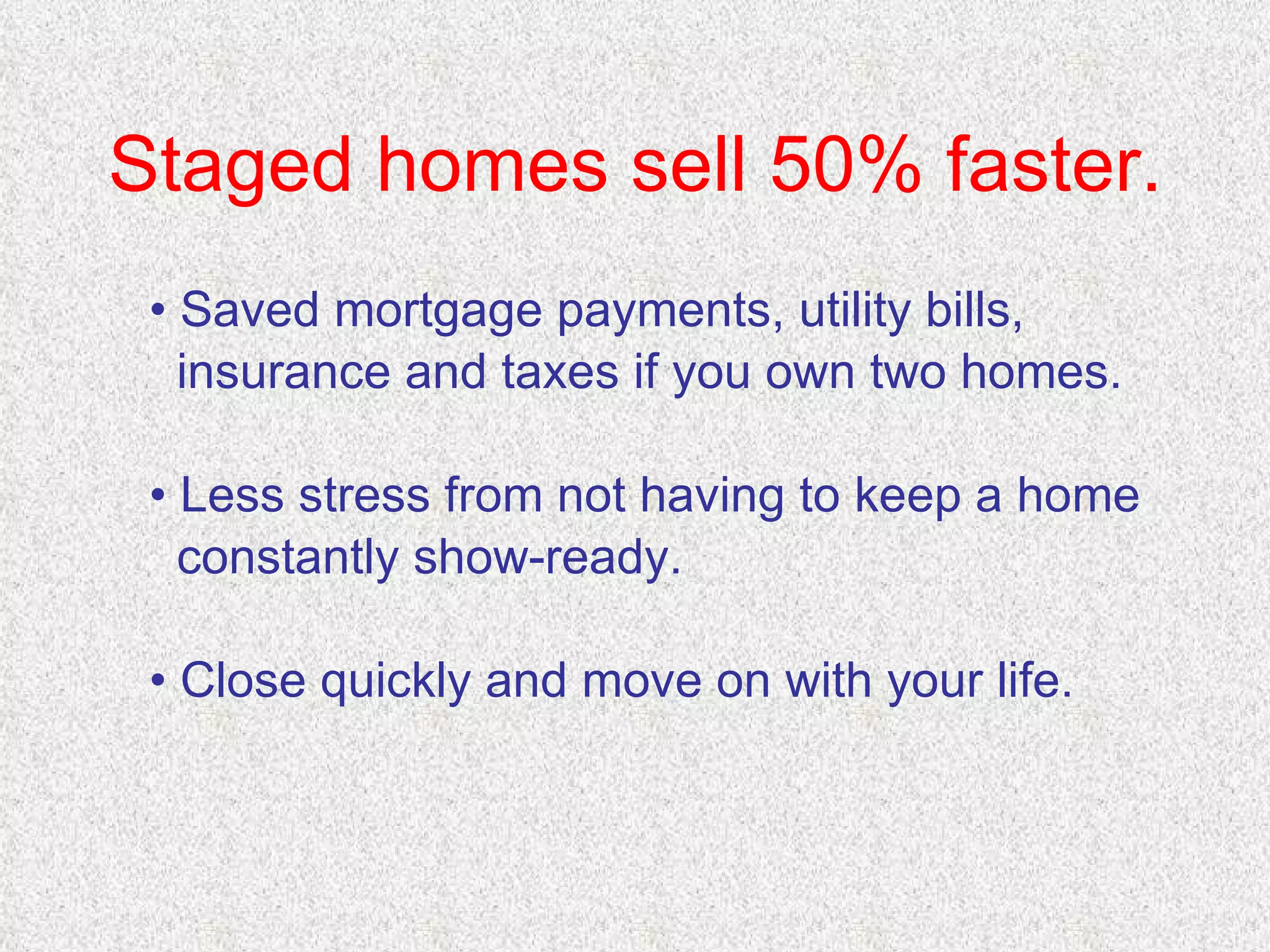 Staged homes sell 50% faster.

• Saved mortgage payments, utility bills, insurance and taxes if you own two homes.

• Less stress from not having to keep a home constantly show-ready.

• Close quickly and move on with your life.